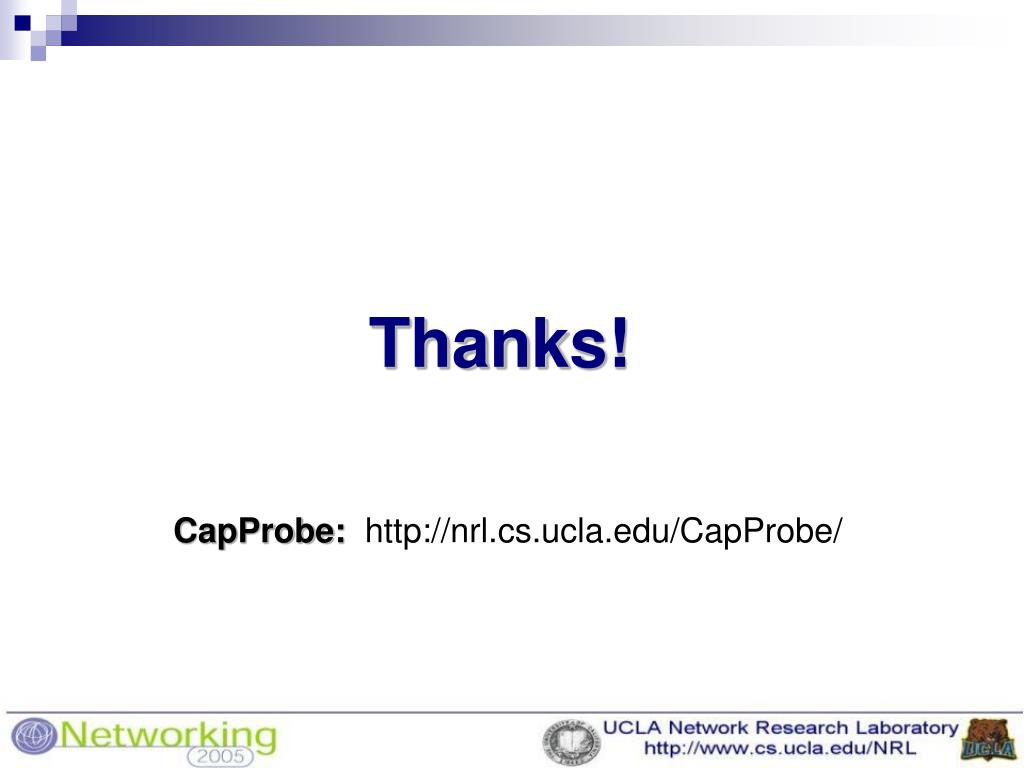 Thanks!

CapProbe: http://nrl.cs.ucla.edu/CapProbe/

Networking 2005

UCLA Network Research Laboratory
http://www.cs.ucla.edu/NRL

UCLA